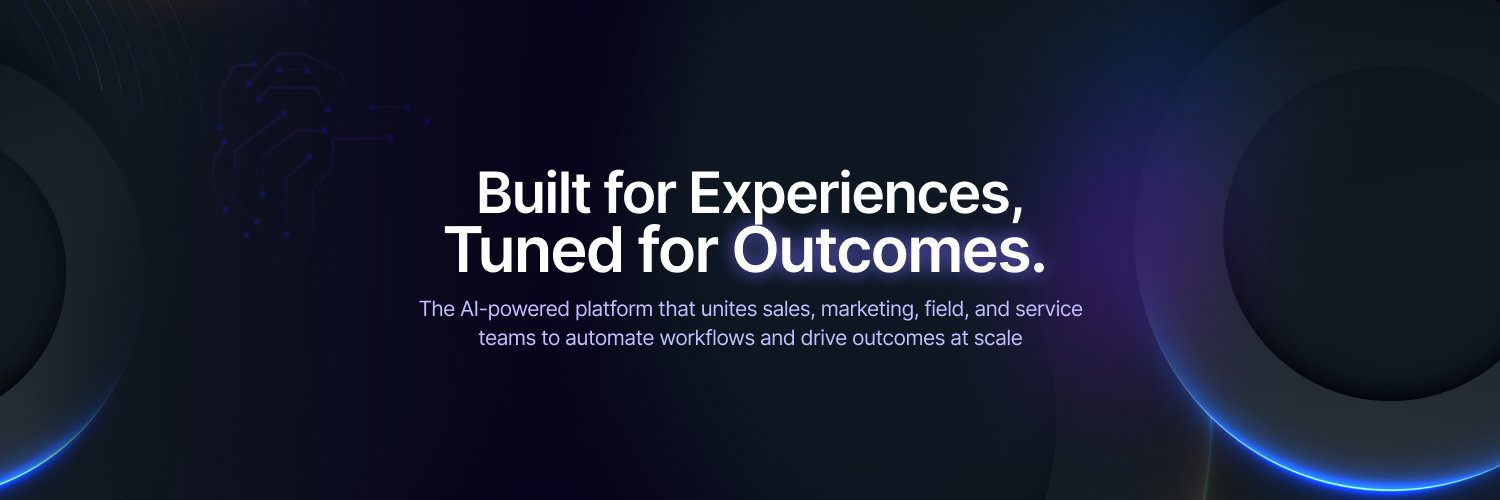 Built for Experiences,
Tuned for Outcomes.

The AI-powered platform that unites sales, marketing, field, and service teams to automate workflows and drive outcomes at scale